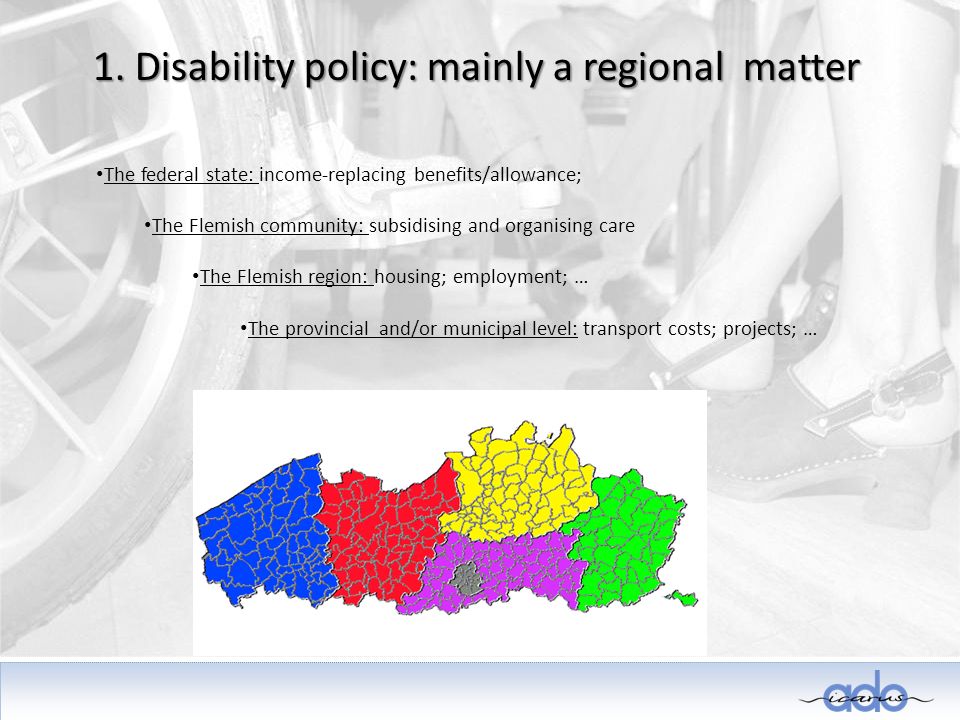 1. Disability policy: mainly a regional matter

•The federal state: income-replacing benefits/allowance;

•The Flemish community: subsidising and organising care

•The Flemish region: housing; employment; …

•The provincial and/or municipal level: transport costs; projects; …

ado
icarus